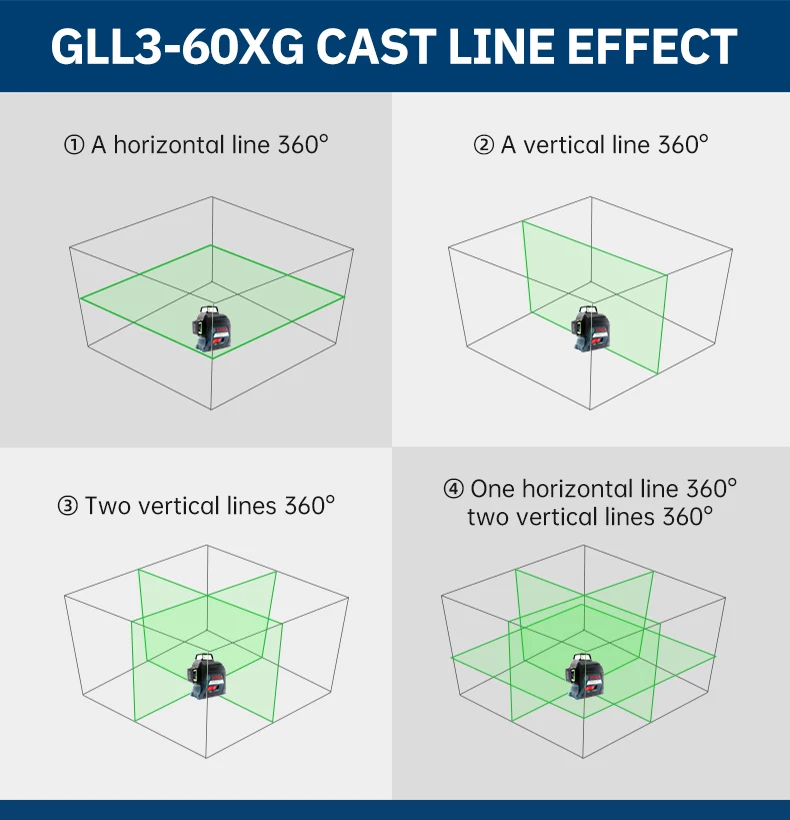 GLL3-60XG CAST LINE EFFECT

① A horizontal line 360°

② A vertical line 360°

③ Two vertical lines 360°

④ One horizontal line 360° two vertical lines 360°